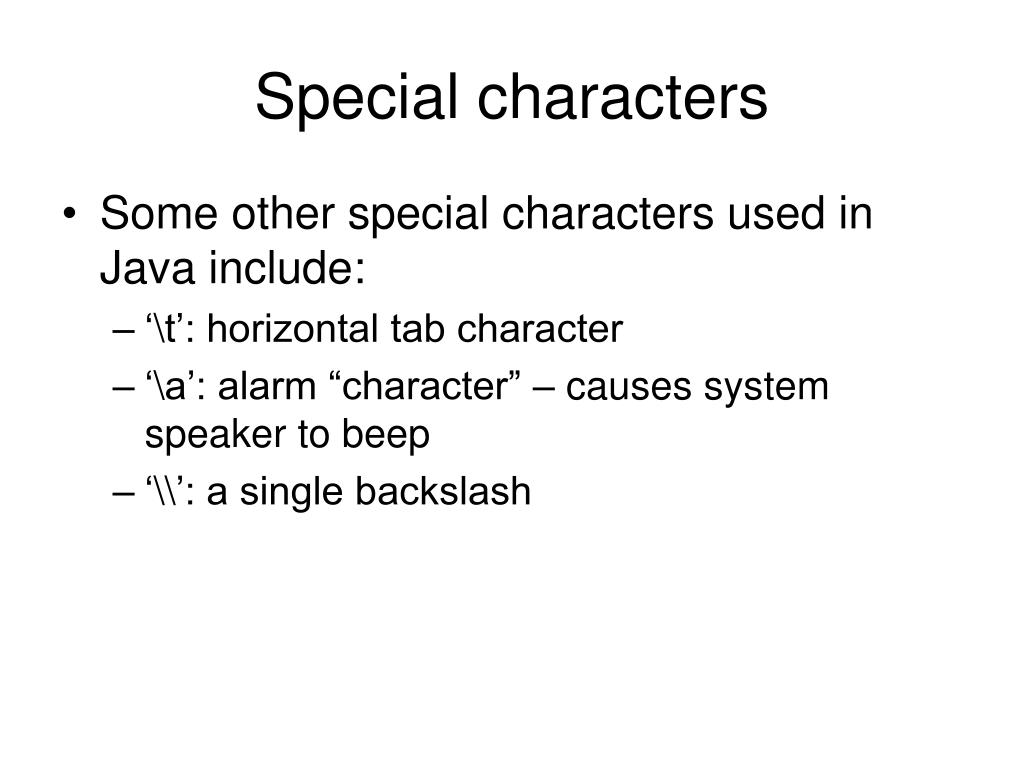 Special characters

• Some other special characters used in Java include:
– ‘\t’: horizontal tab character
– ‘\a’: alarm “character” – causes system speaker to beep
– ‘\\’: a single backslash